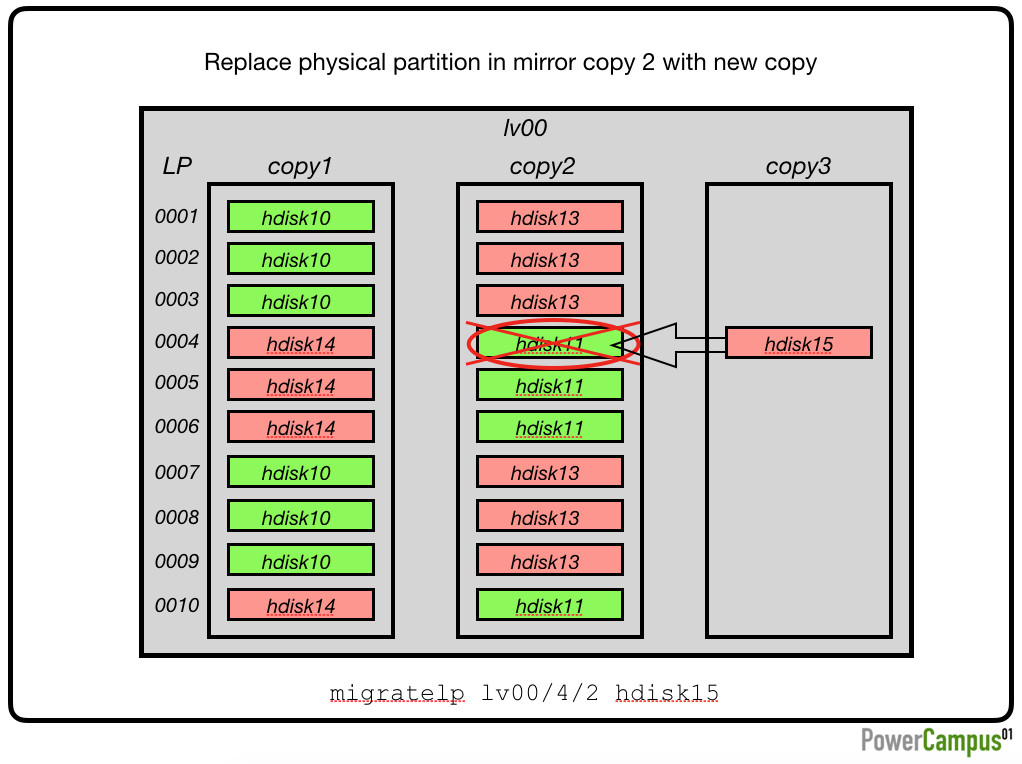 Replace physical partition in mirror copy 2 with new copy

lv00

| LP | copy1 | copy2 | copy3 |
|---|---|---|---|
| 0001 | hdisk10 | hdisk13 | |
| 0002 | hdisk10 | hdisk13 | |
| 0003 | hdisk10 | hdisk13 | |
| 0004 | hdisk14 | hdisk11 | hdisk15 |
| 0005 | hdisk14 | hdisk11 | |
| 0006 | hdisk14 | hdisk11 | |
| 0007 | hdisk10 | hdisk13 | |
| 0008 | hdisk10 | hdisk13 | |
| 0009 | hdisk10 | hdisk13 | |
| 0010 | hdisk14 | hdisk11 | |

migratelp lv00/4/2 hdisk15

PowerCampus01